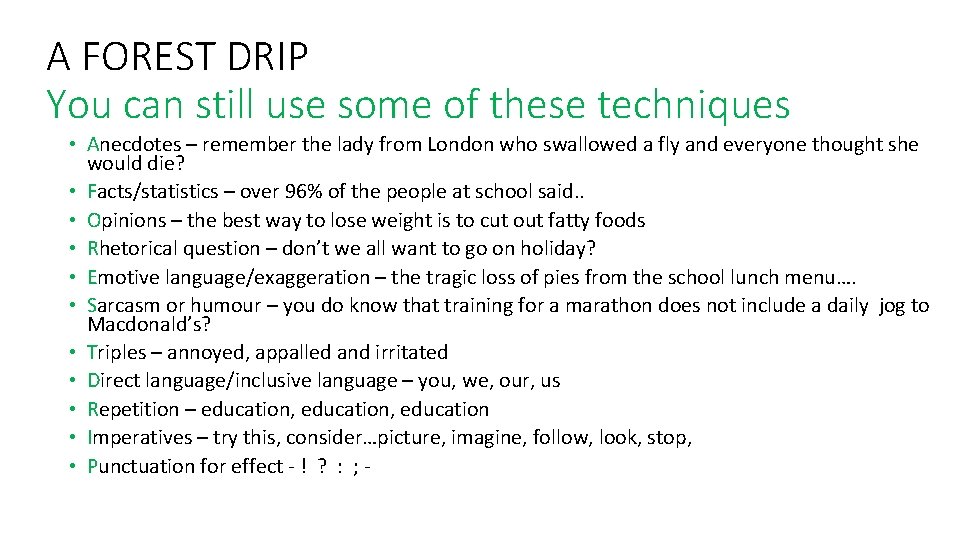 A FOREST DRIP
You can still use some of these techniques

• Anecdotes – remember the lady from London who swallowed a fly and everyone thought she would die?
• Facts/statistics – over 96% of the people at school said..
• Opinions – the best way to lose weight is to cut out fatty foods
• Rhetorical question – don't we all want to go on holiday?
• Emotive language/exaggeration – the tragic loss of pies from the school lunch menu….
• Sarcasm or humour – you do know that training for a marathon does not include a daily jog to Macdonald's?
• Triples – annoyed, appalled and irritated
• Direct language/inclusive language – you, we, our, us
• Repetition – education, education, education
• Imperatives – try this, consider…picture, imagine, follow, look, stop,
• Punctuation for effect - ! ? : ; -